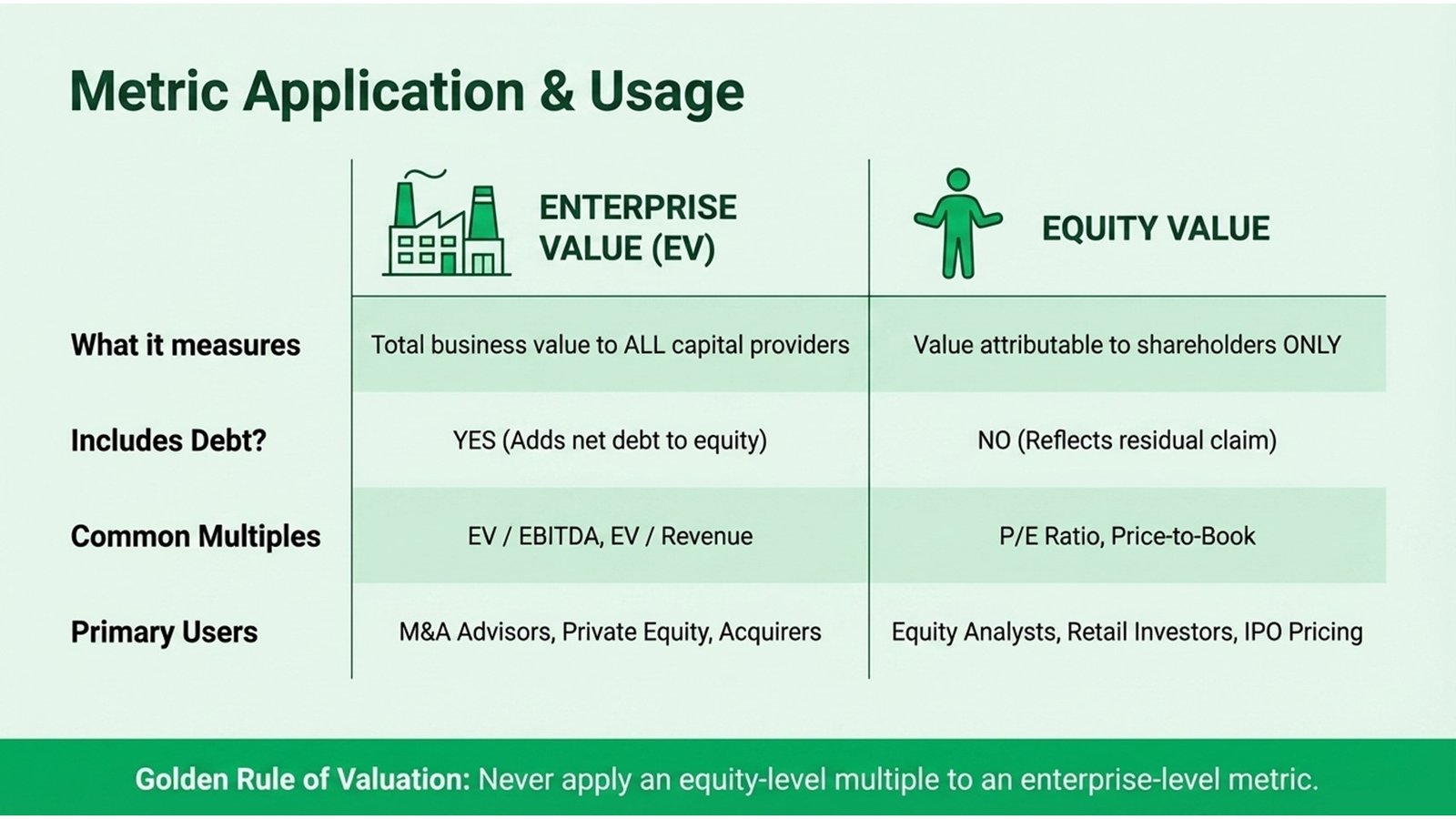 Metric Application & Usage

| | ENTERPRISE VALUE (EV) | EQUITY VALUE |
|---|---|---|
| What it measures | Total business value to ALL capital providers | Value attributable to shareholders ONLY |
| Includes Debt? | YES (Adds net debt to equity) | NO (Reflects residual claim) |
| Common Multiples | EV / EBITDA, EV / Revenue | P/E Ratio, Price-to-Book |
| Primary Users | M&A Advisors, Private Equity, Acquirers | Equity Analysts, Retail Investors, IPO Pricing |

Golden Rule of Valuation: Never apply an equity-level multiple to an enterprise-level metric.